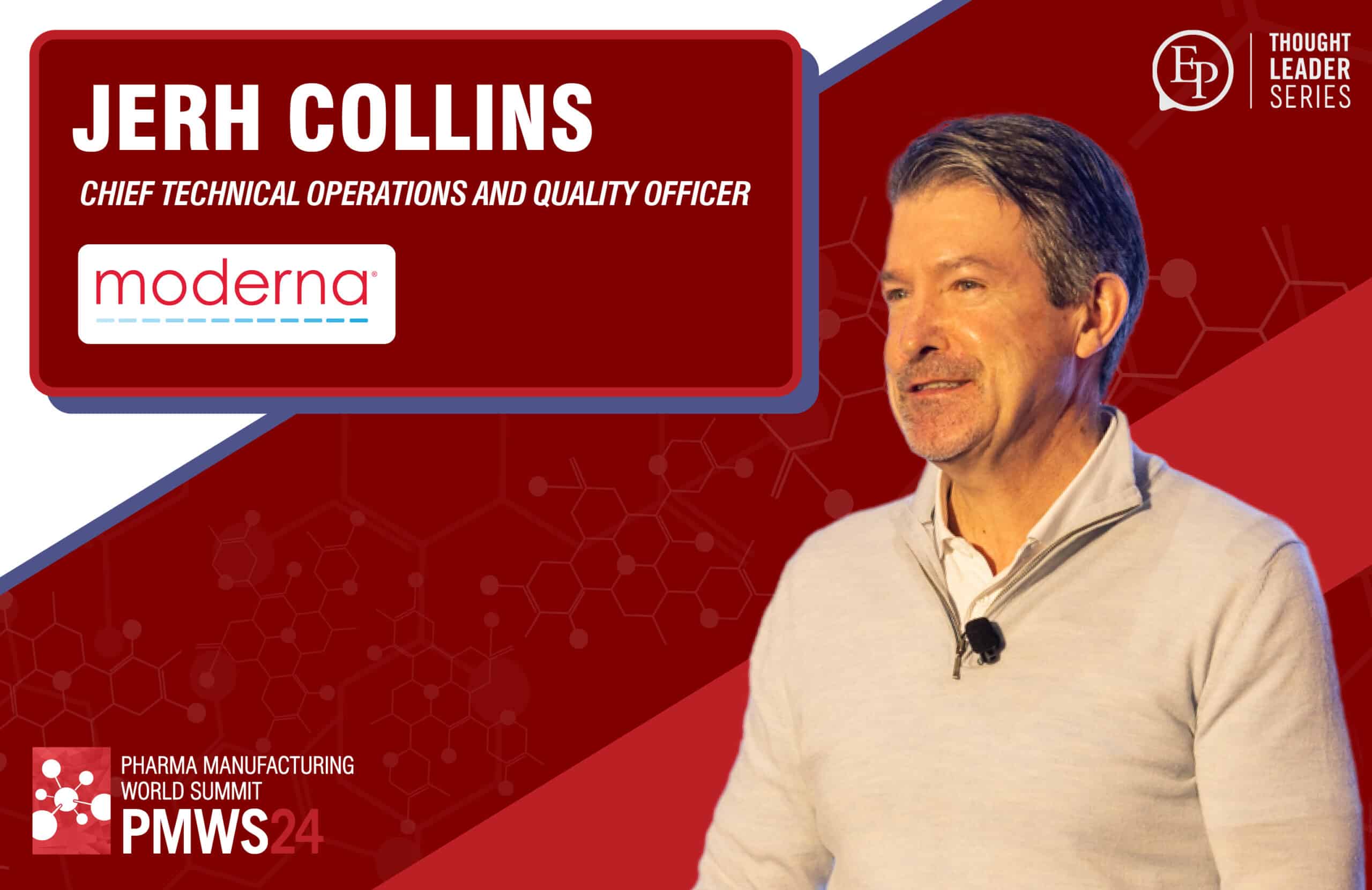 JERH COLLINS

CHIEF TECHNICAL OPERATIONS AND QUALITY OFFICER

moderna

EP

THOUGHT LEADER SERIES

PHARMA MANUFACTURING WORLD SUMMIT

PMWS24